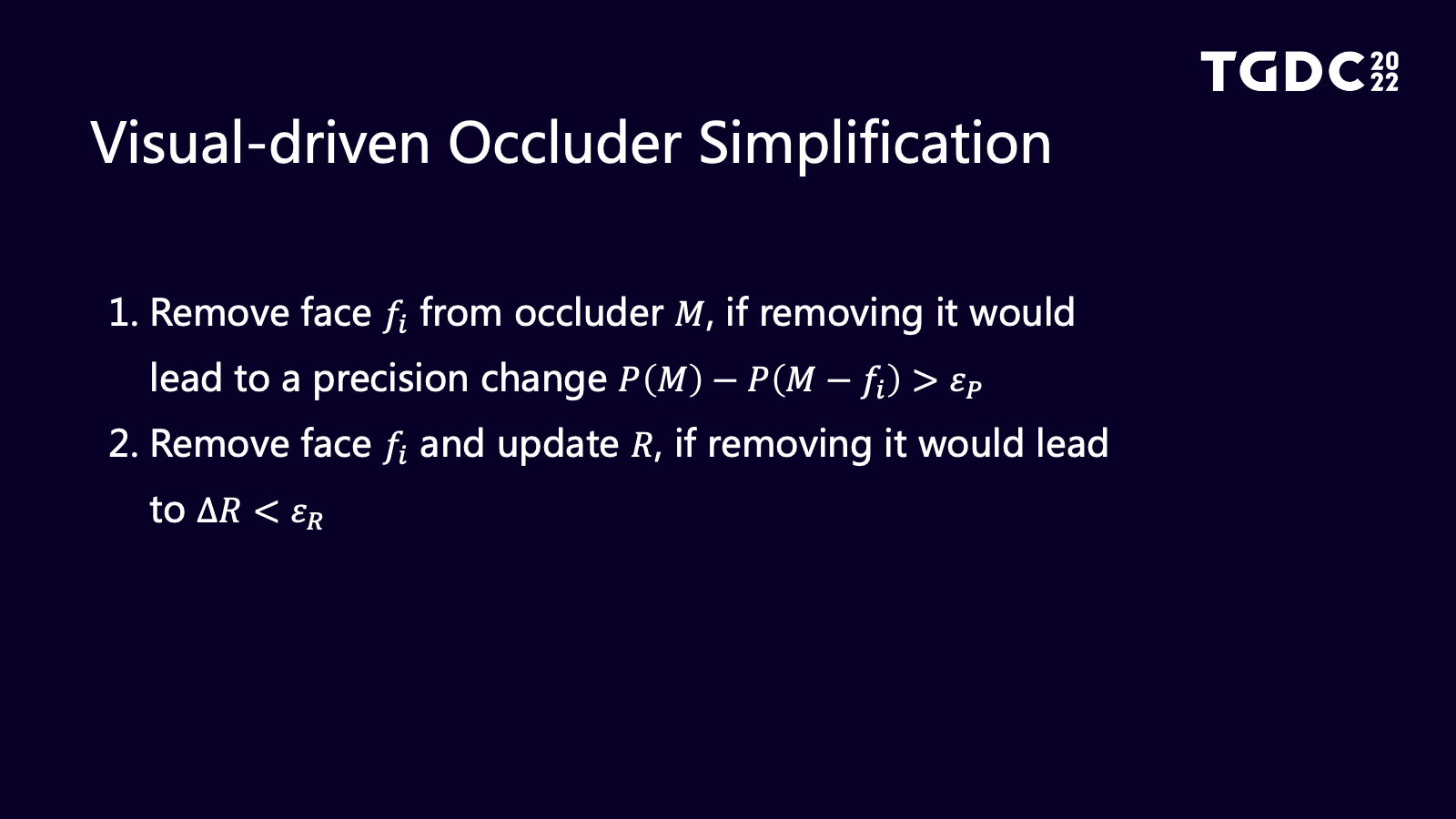 TGDC 2022

Visual-driven Occluder Simplification

1. Remove face $f_i$ from occluder $M$, if removing it would lead to a precision change $P(M) - P(M - f_i) > \varepsilon_P$
2. Remove face $f_i$ and update $R$, if removing it would lead to $\Delta R < \varepsilon_R$